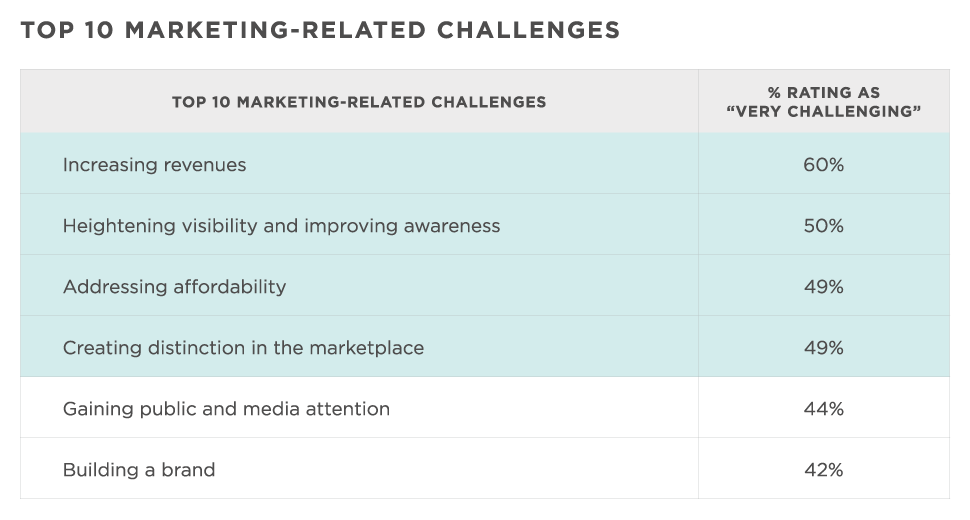 TOP 10 MARKETING-RELATED CHALLENGES

| TOP 10 MARKETING-RELATED CHALLENGES | % RATING AS "VERY CHALLENGING" |
|---|---|
| Increasing revenues | 60% |
| Heightening visibility and improving awareness | 50% |
| Addressing affordability | 49% |
| Creating distinction in the marketplace | 49% |
| Gaining public and media attention | 44% |
| Building a brand | 42% |